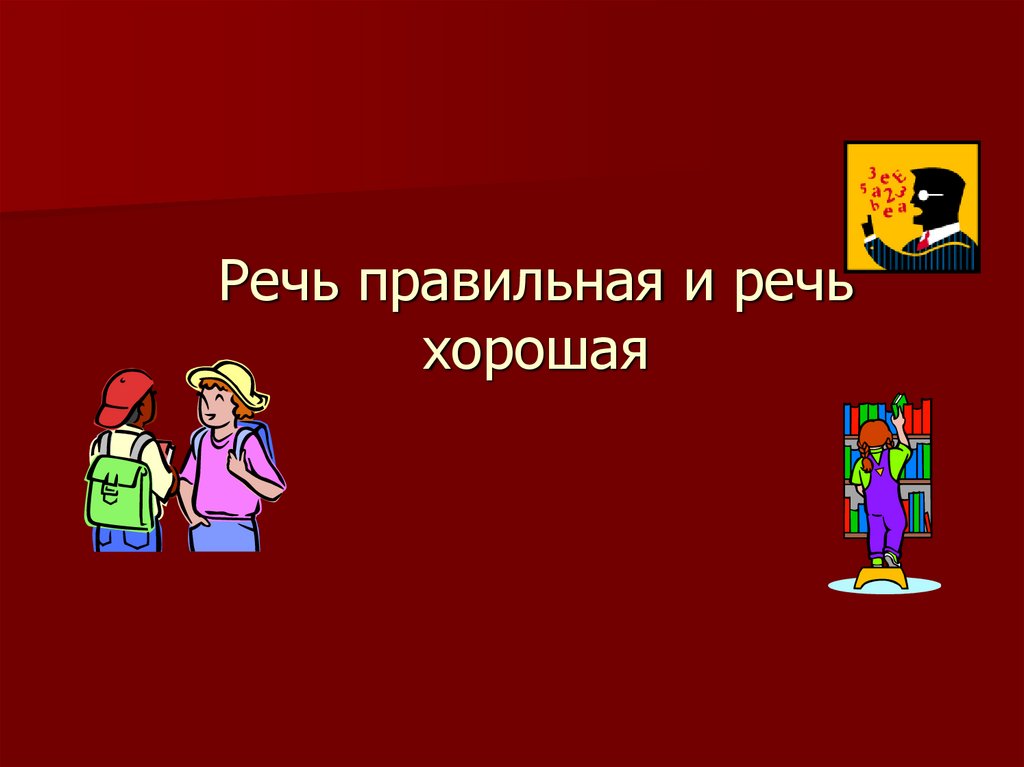 Речь правильная и речь хорошая